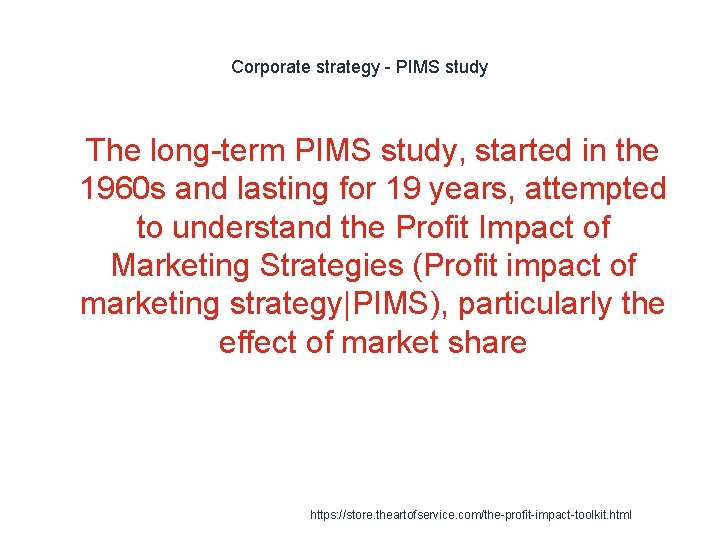 Corporate strategy - PIMS study

The long-term PIMS study, started in the 1960s and lasting for 19 years, attempted to understand the Profit Impact of Marketing Strategies (Profit impact of marketing strategy|PIMS), particularly the effect of market share

https://store.theartofservice.com/the-profit-impact-toolkit.html